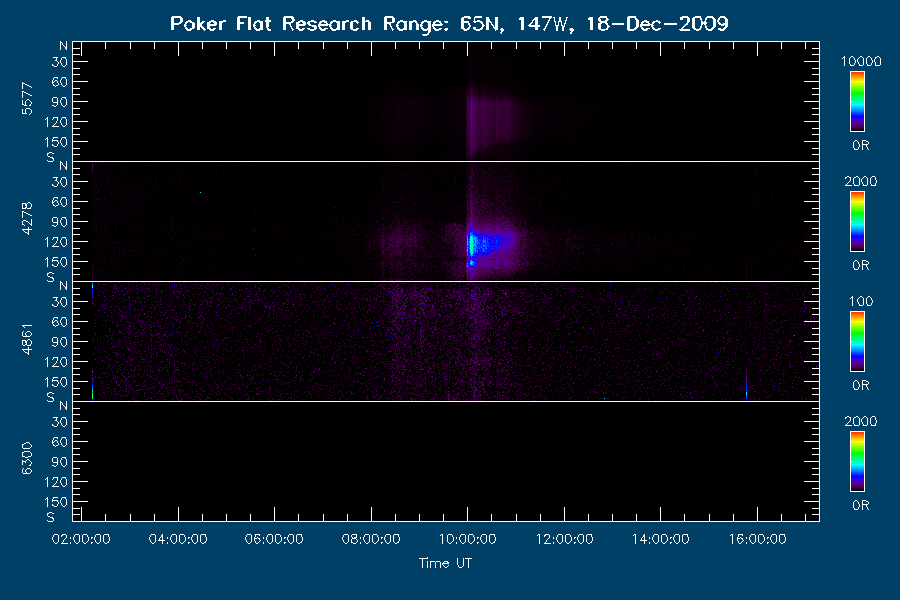 Poker Flat Research Range: 65N, 147W, 18-Dec-2009

5577
N
30
60
90
120
150
S

10000
0R

4278
N
30
60
90
120
150
S

2000
0R

4861
N
30
60
90
120
150
S

100
0R

6300
N
30
60
90
120
150
S

2000
0R

02:00:00 04:00:00 06:00:00 08:00:00 10:00:00 12:00:00 14:00:00 16:00:00
Time UT